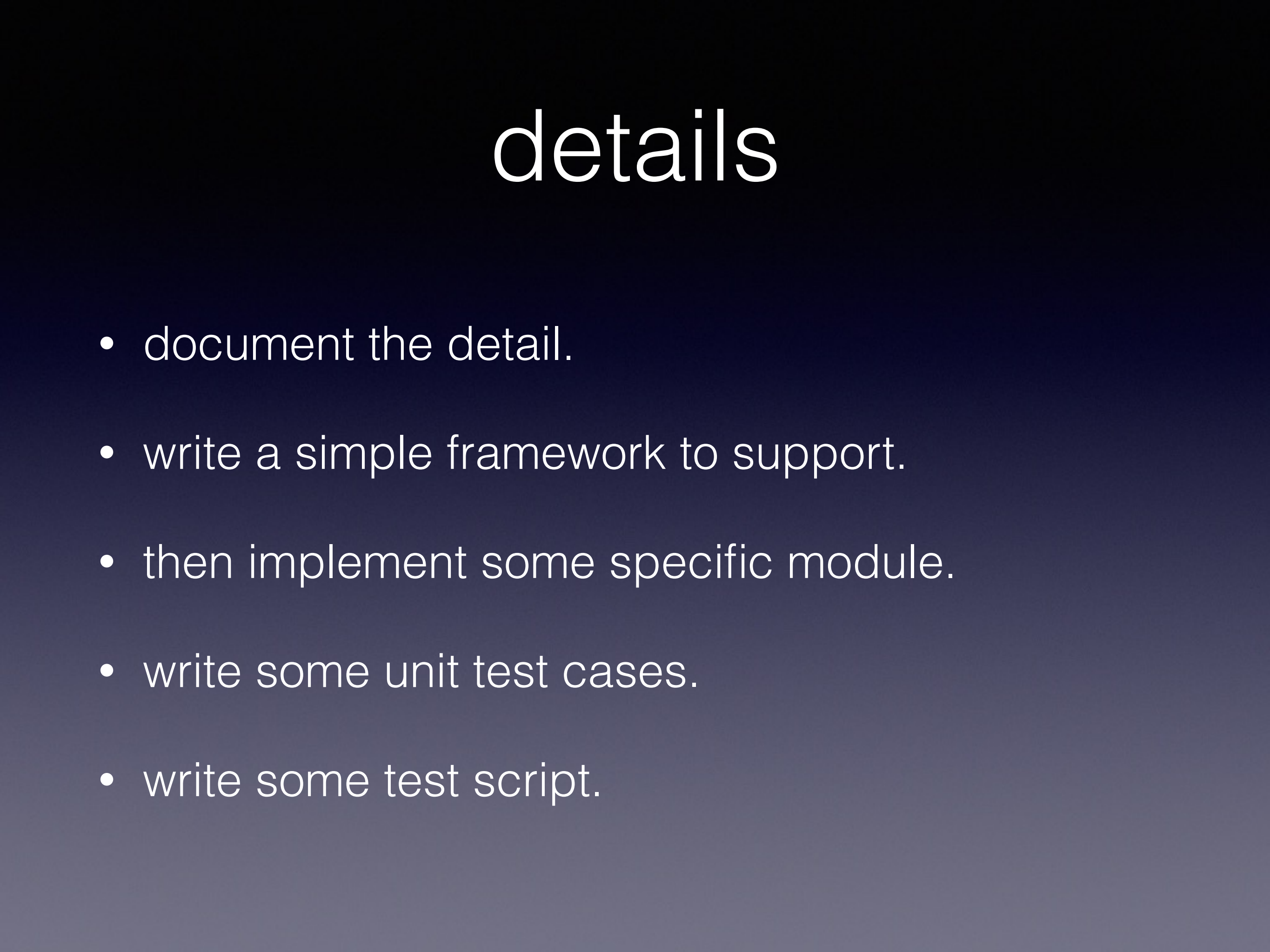 details

• document the detail.

• write a simple framework to support.

• then implement some specific module.

• write some unit test cases.

• write some test script.